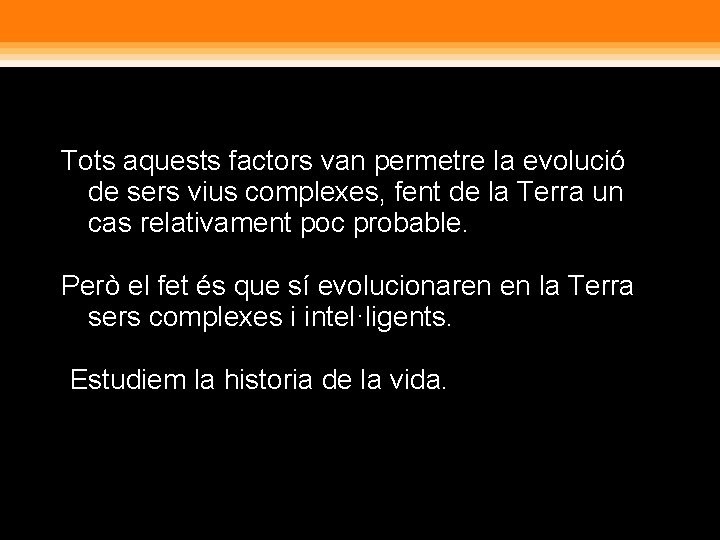 Tots aquests factors van permetre la evolució de sers vius complexes, fent de la Terra un cas relativament poc probable.

Però el fet és que sí evolucionaren en la Terra sers complexes i intel·ligents.

Estudiem la historia de la vida.